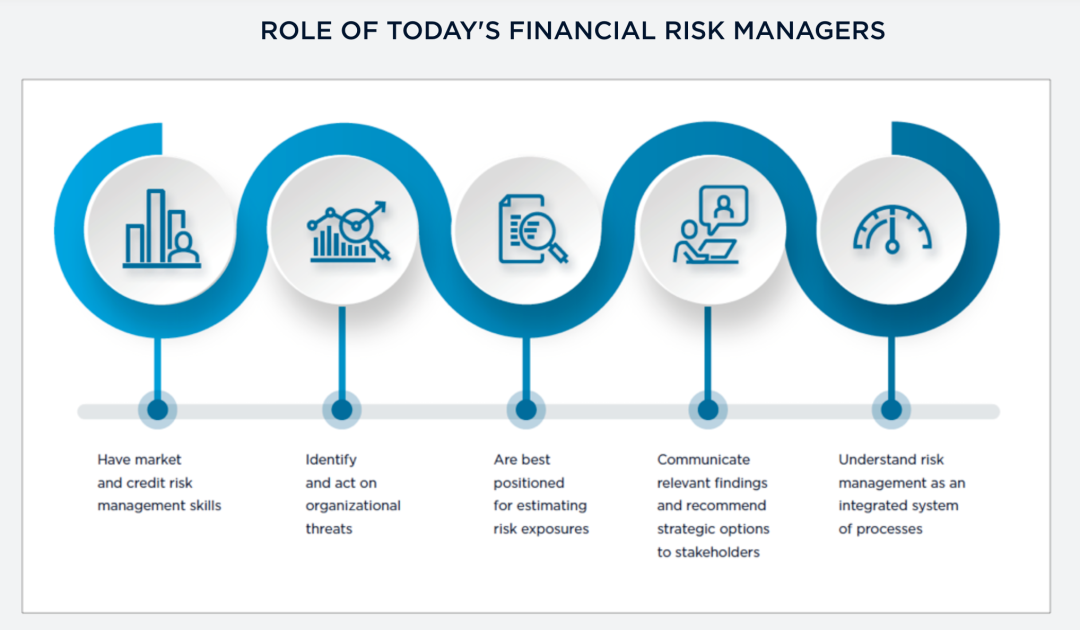 ROLE OF TODAY'S FINANCIAL RISK MANAGERS

Have market and credit risk management skills

Identify and act on organizational threats

Are best positioned for estimating risk exposures

Communicate relevant findings and recommend strategic options to stakeholders

Understand risk management as an integrated system of processes